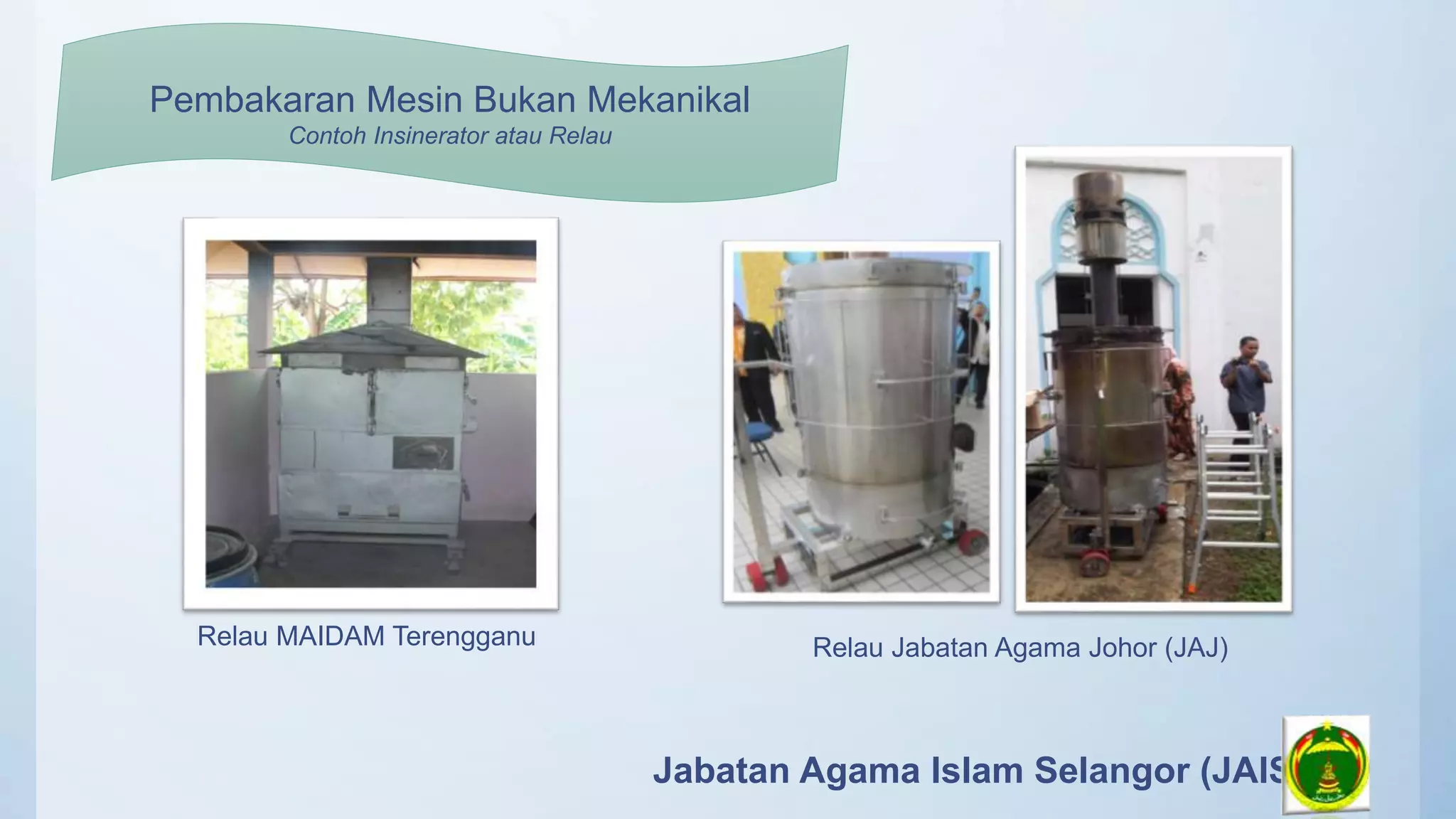 Pembakaran Mesin Bukan Mekanikal
Contoh Insinerator atau Relau

Relau MAIDAM Terengganu

Relau Jabatan Agama Johor (JAJ)

Jabatan Agama Islam Selangor (JAIS